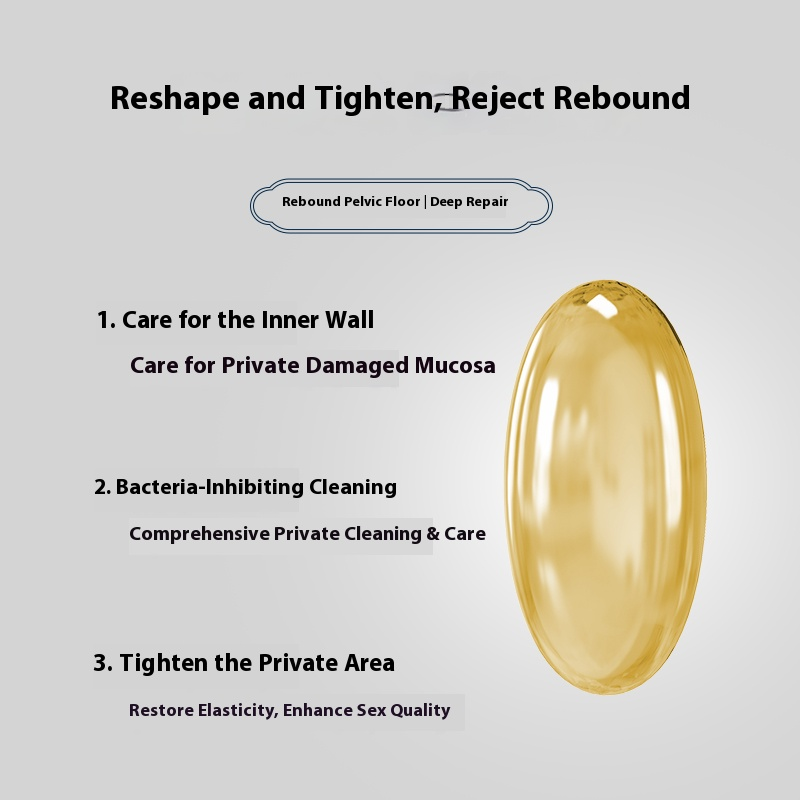 Reshape and Tighten, Reject Rebound

Rebound Pelvic Floor | Deep Repair

1. Care for the Inner Wall

Care for Private Damaged Mucosa

2. Bacteria-Inhibiting Cleaning

Comprehensive Private Cleaning & Care

3. Tighten the Private Area

Restore Elasticity, Enhance Sex Quality